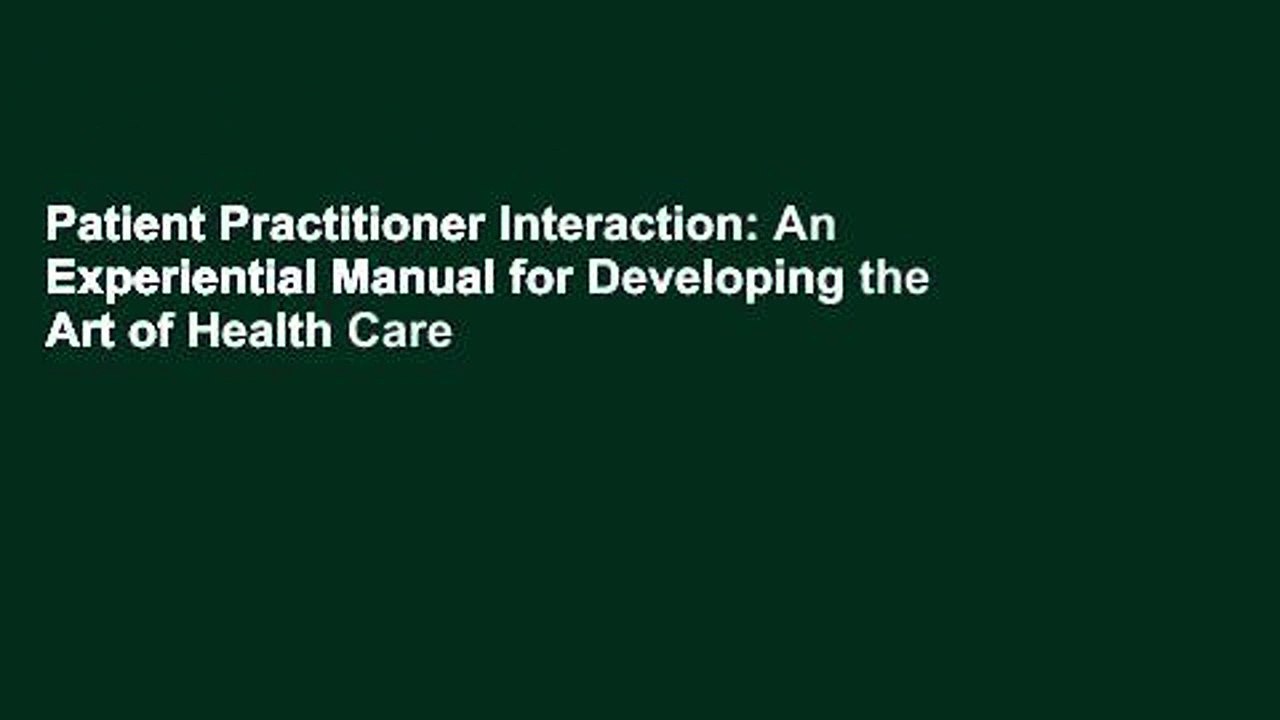 Patient Practitioner Interaction: An Experiential Manual for Developing the Art of Health Care